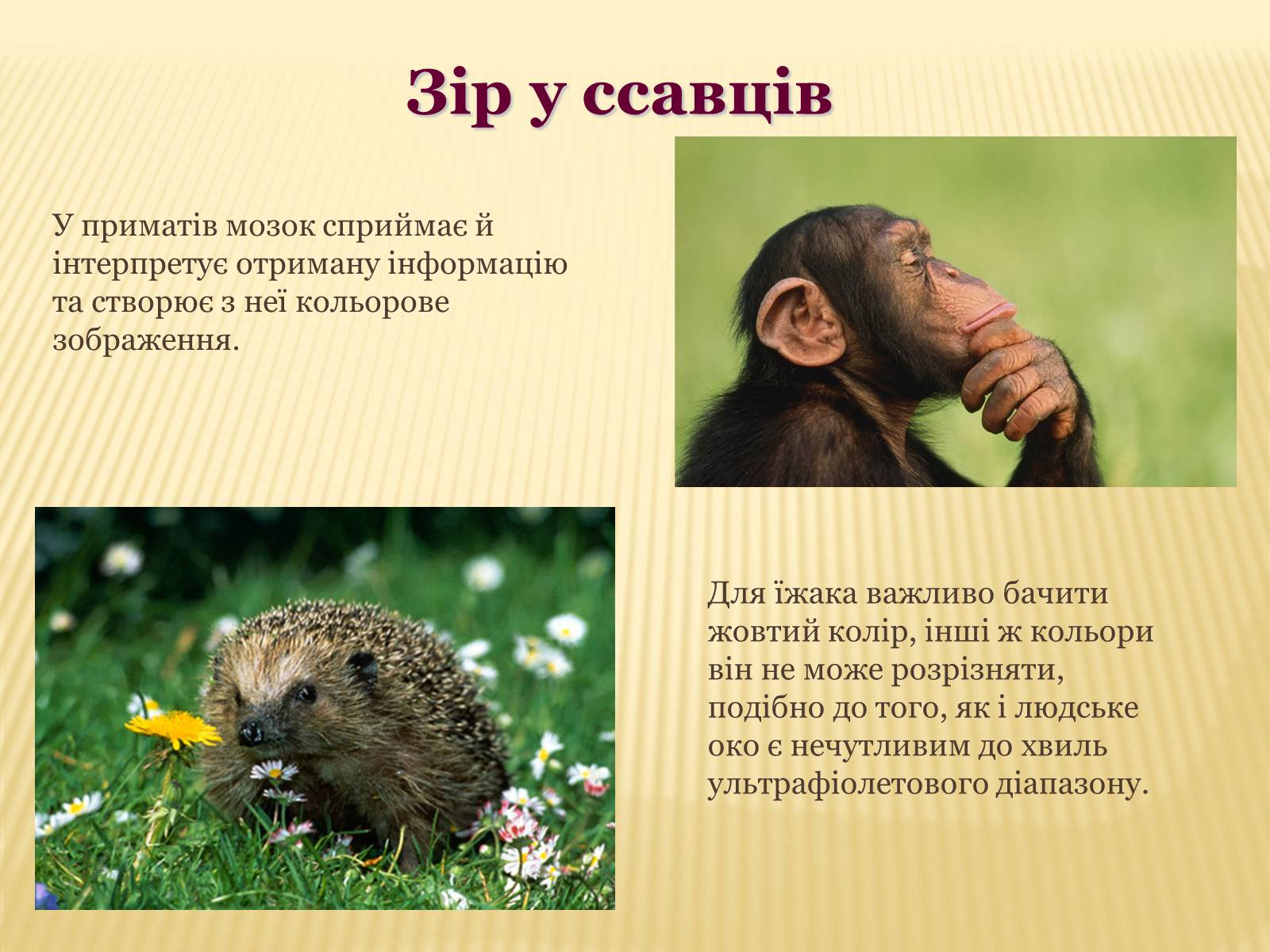 Зір у ссавців

У приматів мозок сприймає й інтерпретує отриману інформацію та створює з неї кольорове зображення.

Для їжака важливо бачити жовтий колір, інші ж кольори він не може розрізняти, подібно до того, як і людське око є нечутливим до хвиль ультрафіолетового діапазону.